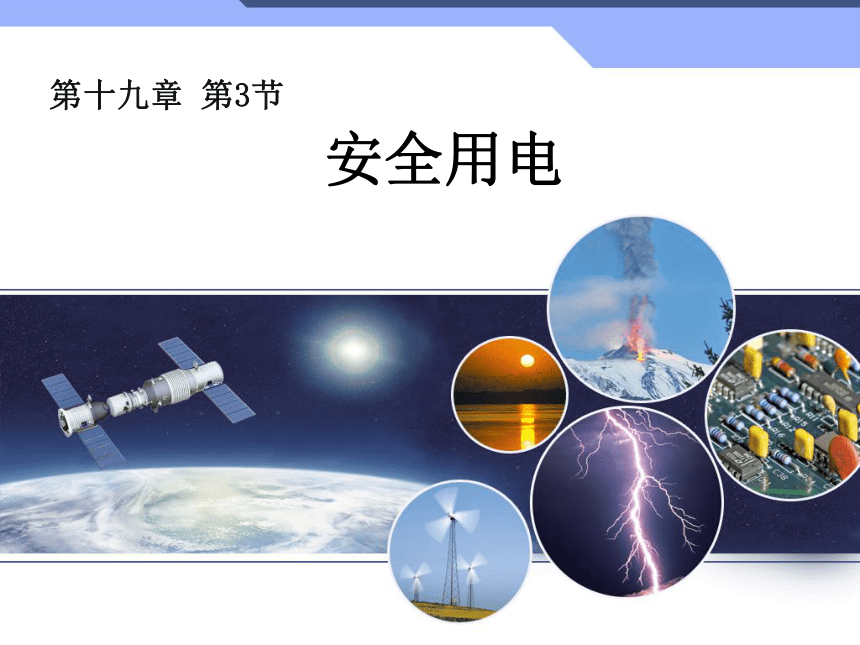 第十九章 第3节

安全用电